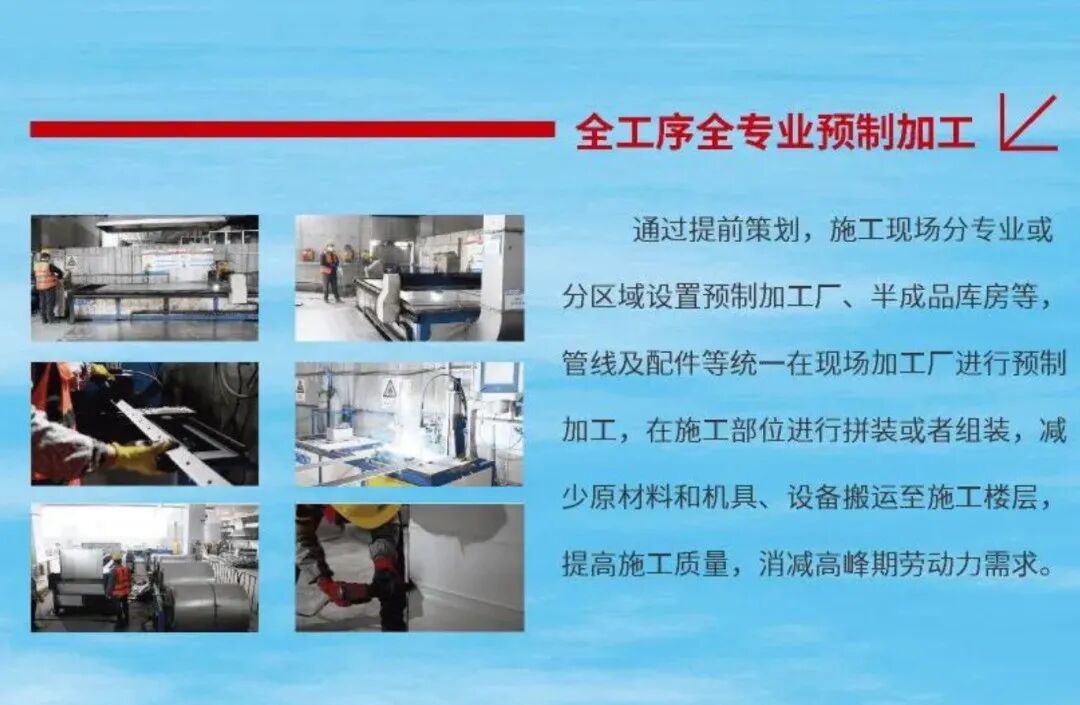 全工序全专业预制加工

通过提前策划，施工现场分专业或分区域设置预制加工厂、半成品库房等，管线及配件等统一在现场加工厂进行预制加工，在施工部位进行拼装或者组装，减少原材料和机具、设备搬运至施工楼层，提高施工质量，消减高峰期劳动力需求。